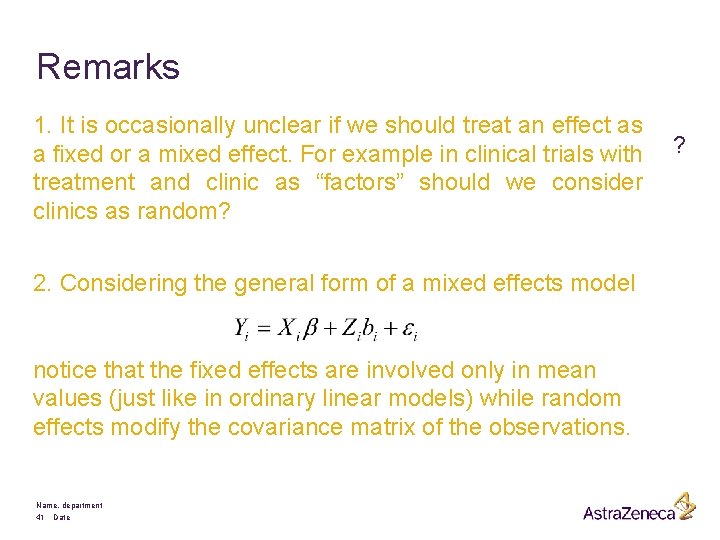 Remarks

1. It is occasionally unclear if we should treat an effect as a fixed or a mixed effect. For example in clinical trials with treatment and clinic as “factors” should we consider clinics as random?

?

2. Considering the general form of a mixed effects model

$Y_i = X_i\beta + Z_i b_i + \varepsilon_i$

notice that the fixed effects are involved only in mean values (just like in ordinary linear models) while random effects modify the covariance matrix of the observations.

Name, department
41 Date

AstraZeneca